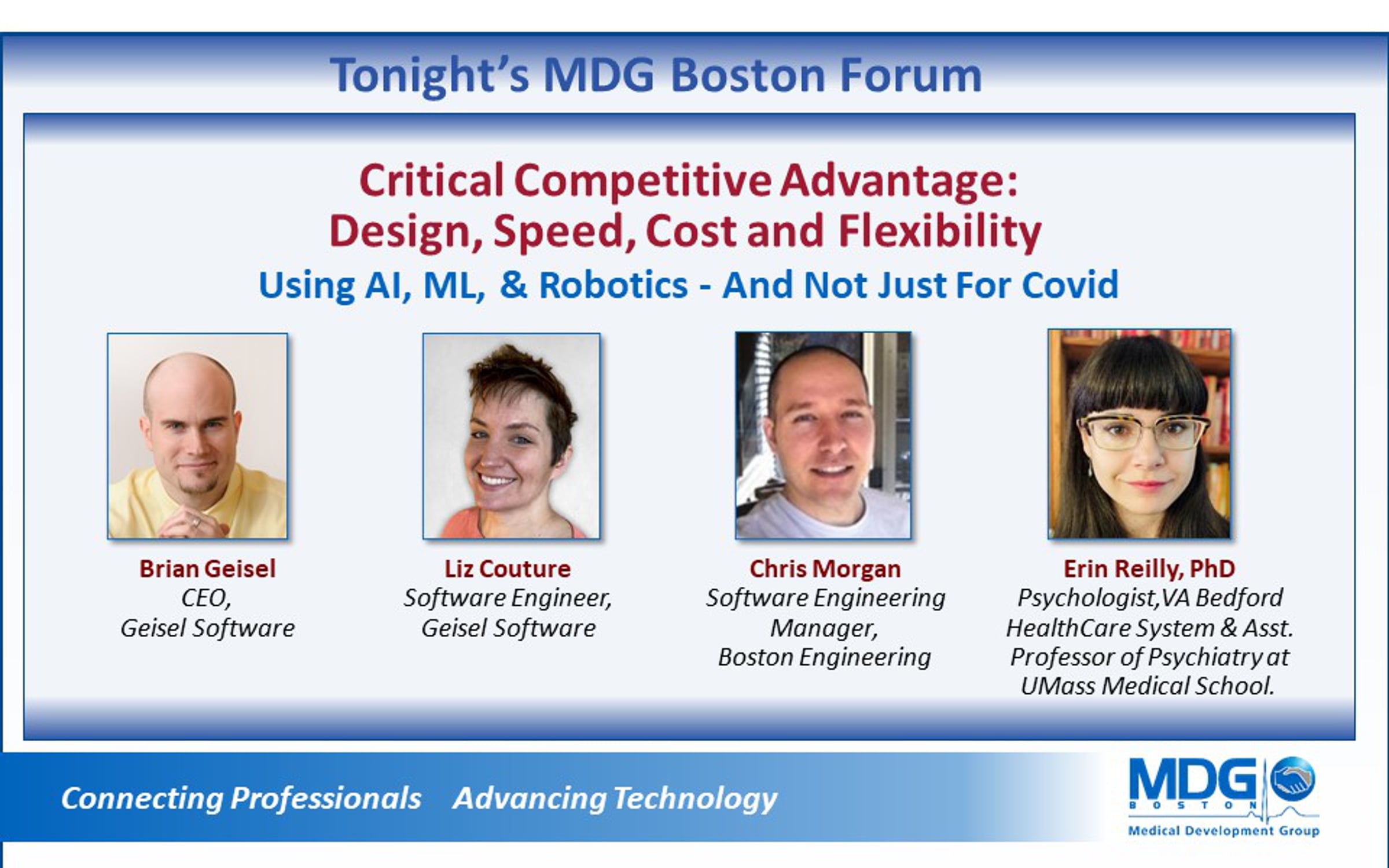 Tonight's MDG Boston Forum

Critical Competitive Advantage:
Design, Speed, Cost and Flexibility

Using AI, ML, & Robotics - And Not Just For Covid

Brian Geisel
CEO,
Geisel Software

Liz Couture
Software Engineer,
Geisel Software

Chris Morgan
Software Engineering Manager,
Boston Engineering

Erin Reilly, PhD
Psychologist,VA Bedford HealthCare System & Asst. Professor of Psychiatry at UMass Medical School.

Connecting Professionals Advancing Technology

MDG
BOSTON
Medical Development Group